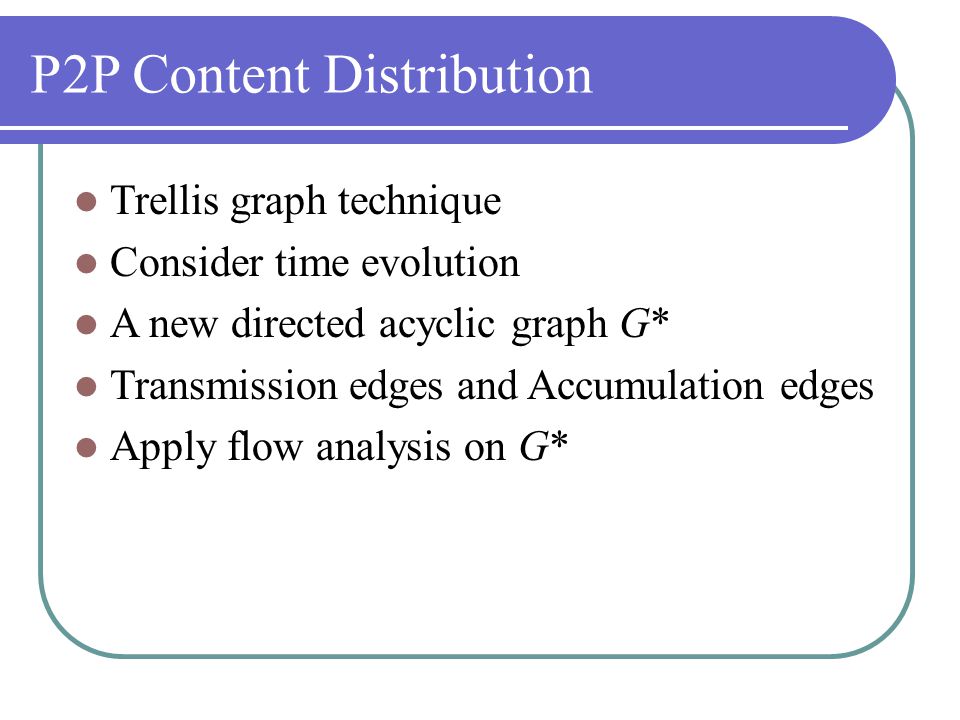 P2P Content Distribution

- Trellis graph technique
- Consider time evolution
- A new directed acyclic graph $G^*$
- Transmission edges and Accumulation edges
- Apply flow analysis on $G^*$